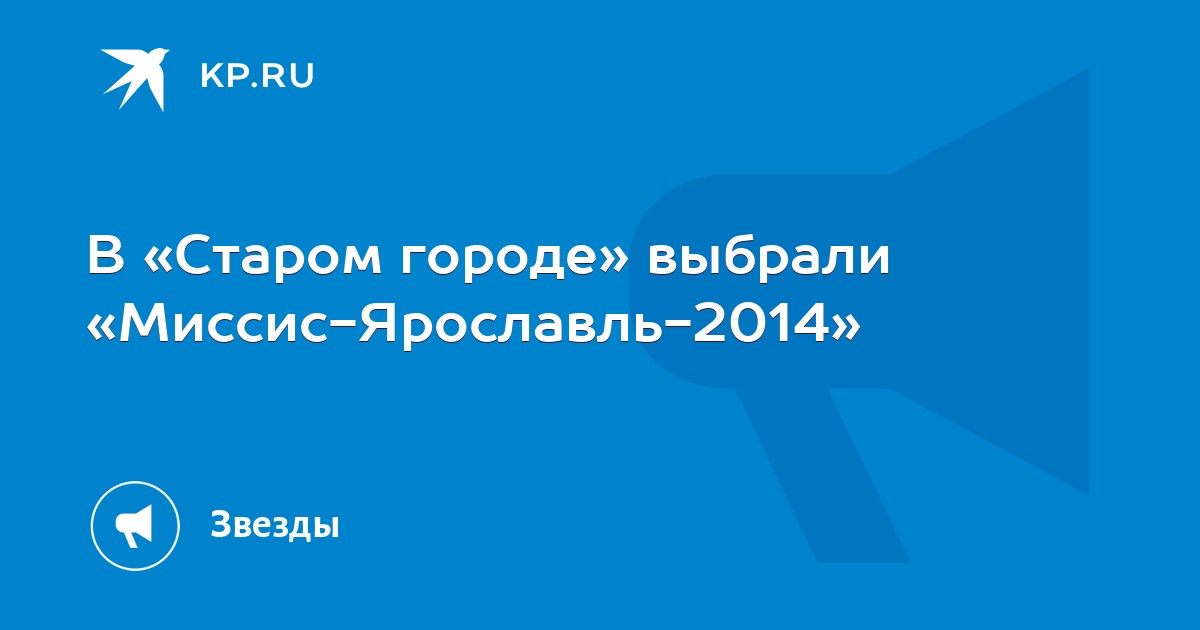 KP.RU

В «Старом городе» выбрали «Миссис-Ярославль-2014»

Звезды